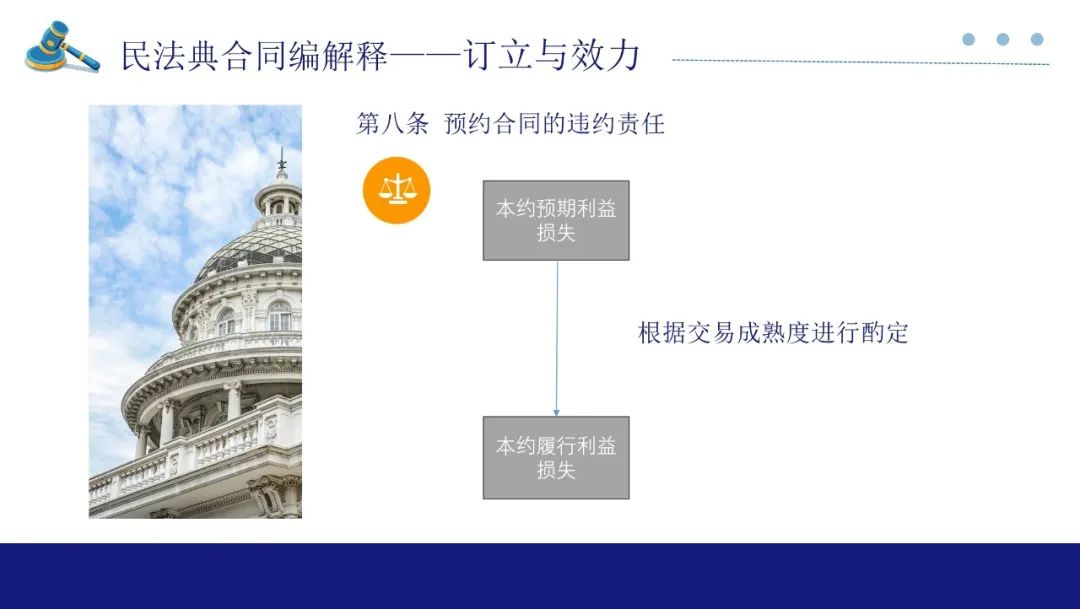 民法典合同编解释——订立与效力

第八条 预约合同的违约责任

本约预期利益损失

根据交易成熟度进行酌定

本约履行利益损失